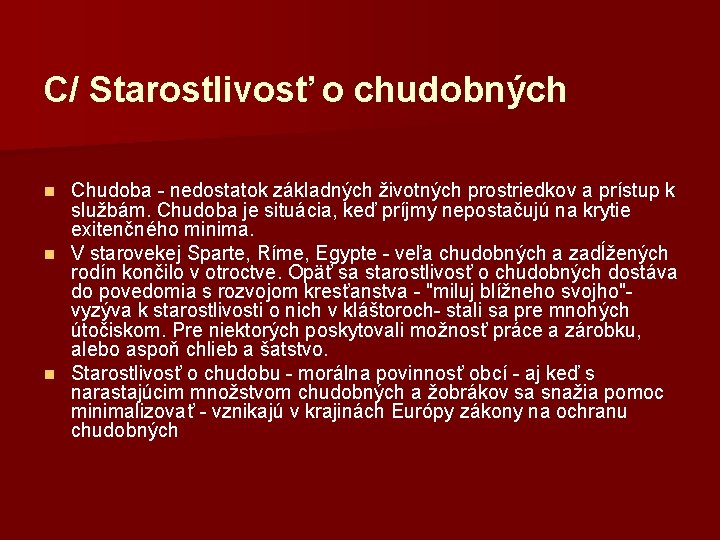 C/ Starostlivosť o chudobných

Chudoba - nedostatok základných životných prostriedkov a prístup k službám. Chudoba je situácia, keď príjmy nepostačujú na krytie exitenčného minima.

V starovekej Sparte, Ríme, Egypte - veľa chudobných a zadĺžených rodín končilo v otroctve. Opäť sa starostlivosť o chudobných dostáva do povedomia s rozvojom kresťanstva - "miluj blížneho svojho"- vyzýva k starostlivosti o nich v kláštoroch- stali sa pre mnohých útočiskom. Pre niektorých poskytovali možnosť práce a zárobku, alebo aspoň chlieb a šatstvo.

Starostlivosť o chudobu - morálna povinnosť obcí - aj keď s narastajúcim množstvom chudobných a žobrákov sa snažia pomoc minimalizovať - vznikajú v krajinách Európy zákony na ochranu chudobných